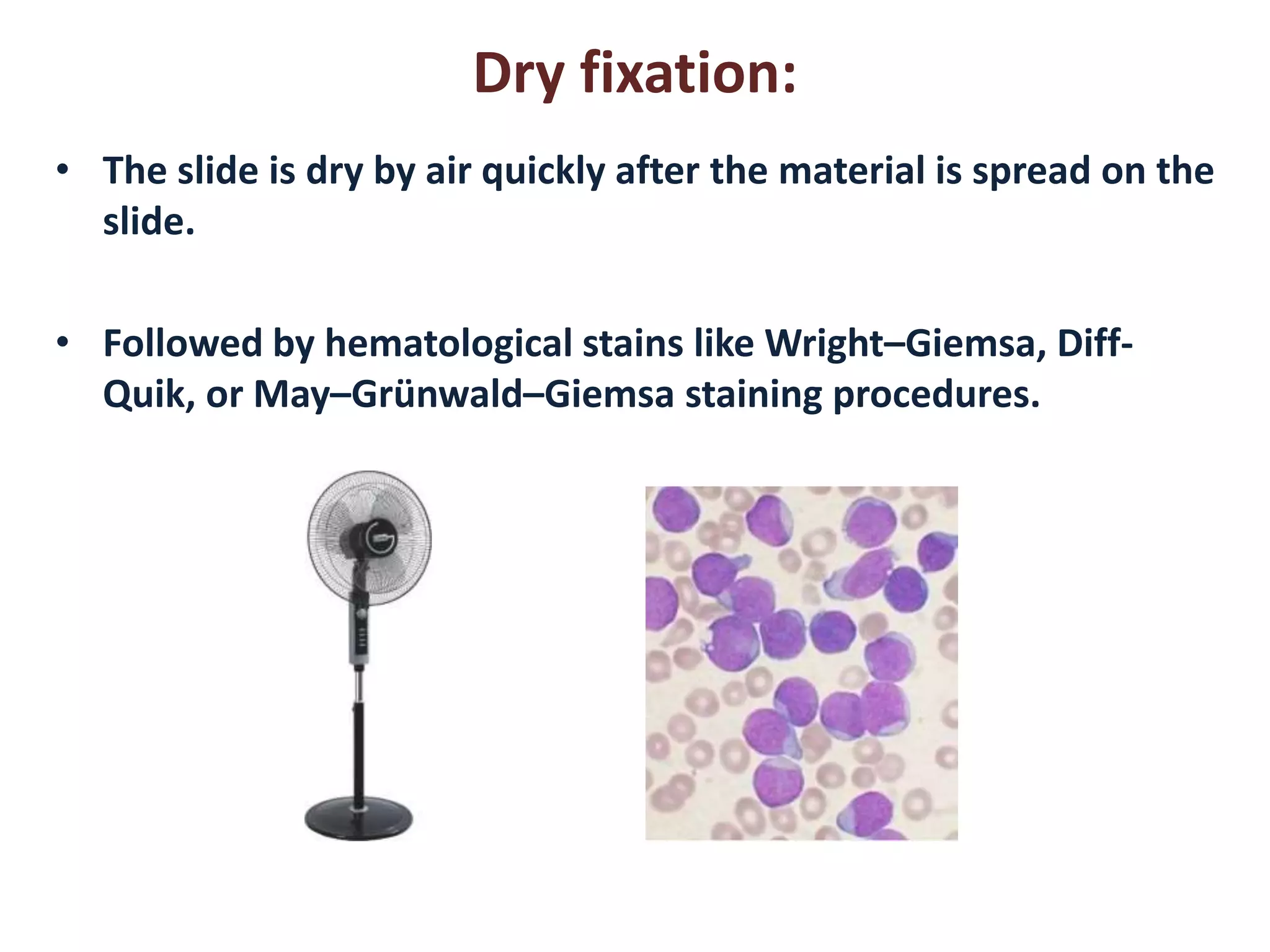 Dry fixation:

• The slide is dry by air quickly after the material is spread on the slide.

• Followed by hematological stains like Wright–Giemsa, Diff-Quik, or May–Grünwald–Giemsa staining procedures.